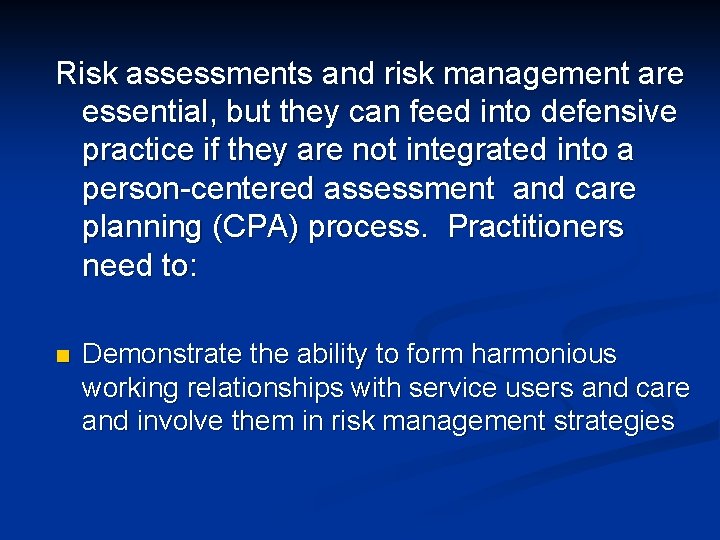 Risk assessments and risk management are essential, but they can feed into defensive practice if they are not integrated into a person-centered assessment and care planning (CPA) process. Practitioners need to:

Demonstrate the ability to form harmonious working relationships with service users and care and involve them in risk management strategies